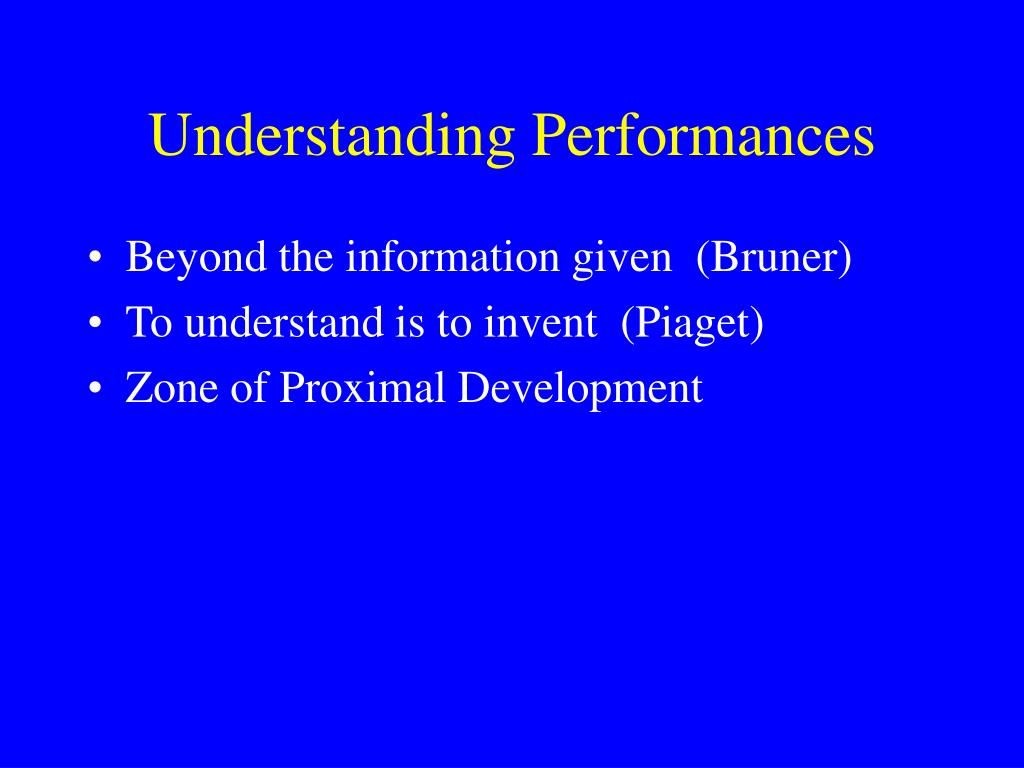 Understanding Performances

• Beyond the information given (Bruner)
• To understand is to invent (Piaget)
• Zone of Proximal Development